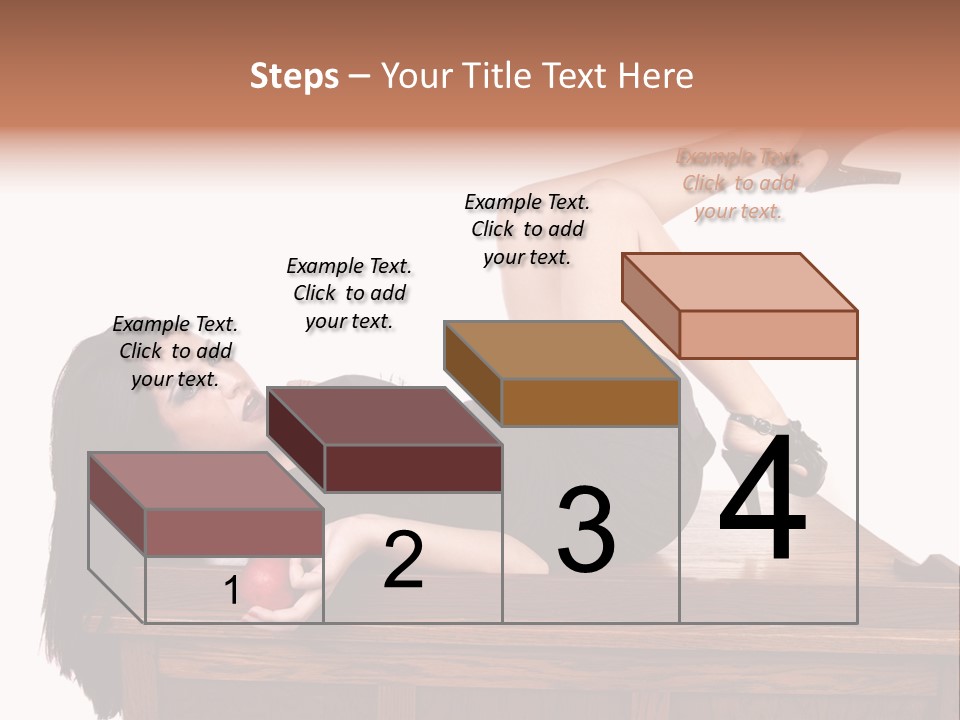 Steps – Your Title Text Here

Example Text. Click to add your text.

Example Text. Click to add your text.

Example Text. Click to add your text.

Example Text. Click to add your text.

1

2

3

4